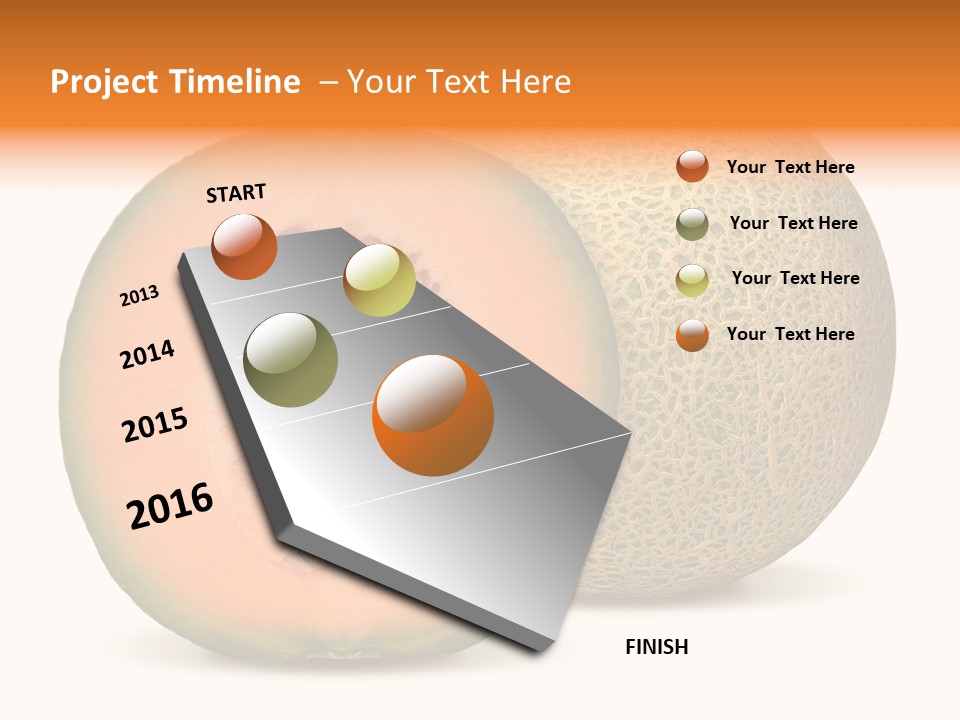 Project Timeline – Your Text Here

START

2013

2014

2015

2016

Your Text Here

Your Text Here

Your Text Here

Your Text Here

FINISH